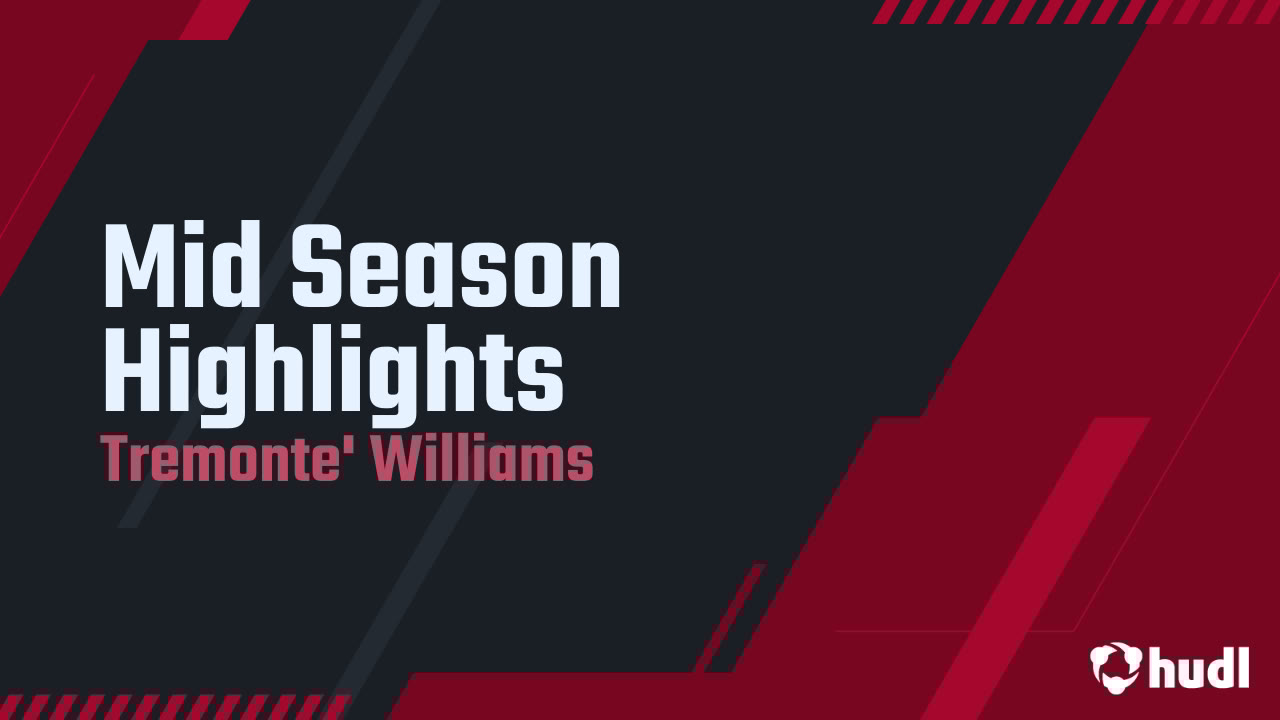 Mid Season Highlights
Tremonte' Williams

hudl